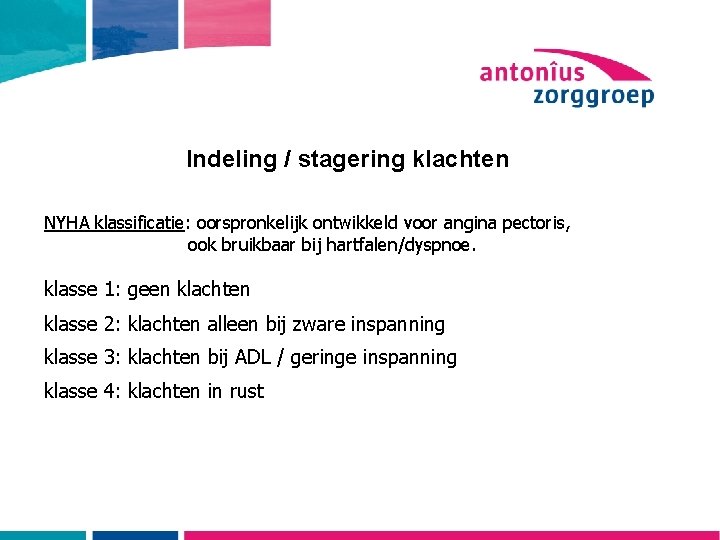 antonîus zorggroep

Indeling / stagering klachten

NYHA klassificatie: oorspronkelijk ontwikkeld voor angina pectoris, ook bruikbaar bij hartfalen/dyspnoe.

klasse 1: geen klachten

klasse 2: klachten alleen bij zware inspanning

klasse 3: klachten bij ADL / geringe inspanning

klasse 4: klachten in rust